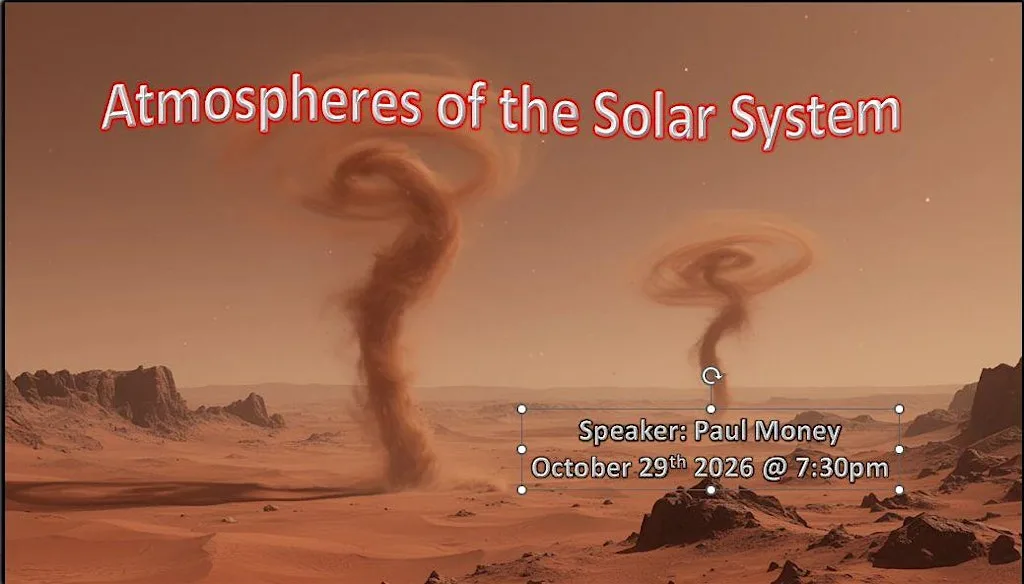 Atmospheres of the Solar System

Speaker: Paul Money
October 29$^{th}$ 2026 @ 7:30pm